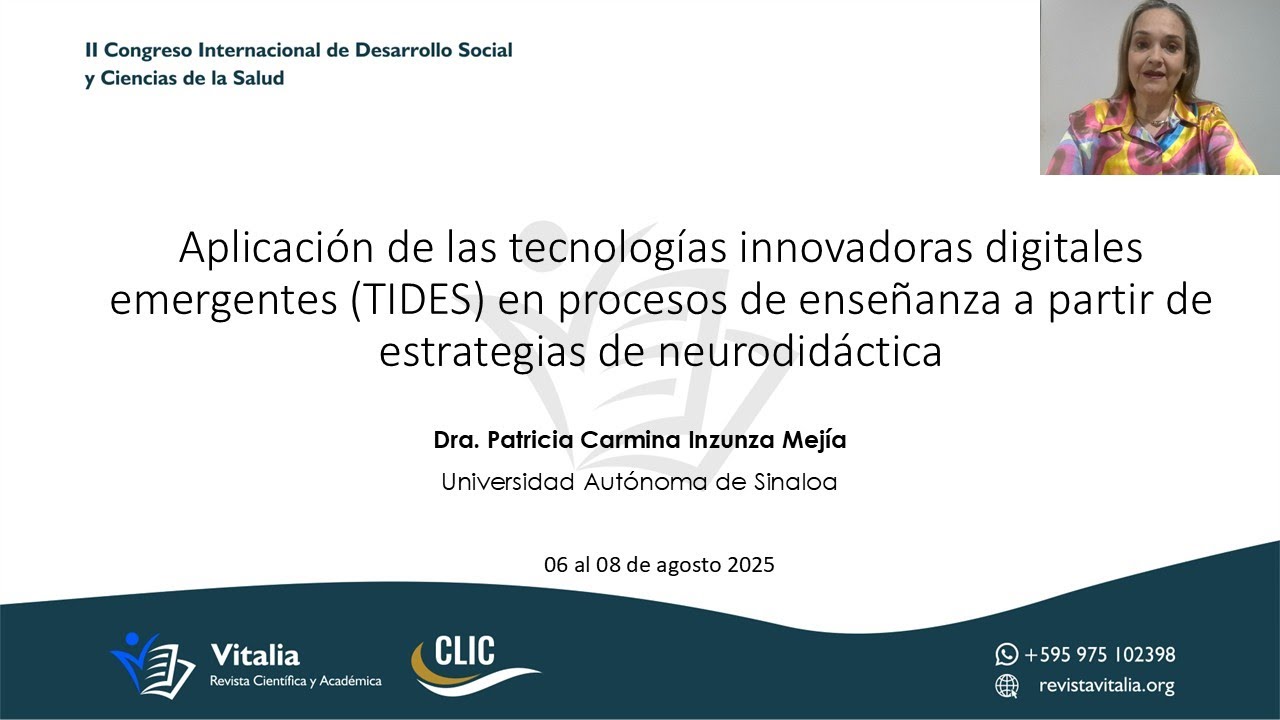 II Congreso Internacional de Desarrollo Social y Ciencias de la Salud

Aplicación de las tecnologías innovadoras digitales emergentes (TIDES) en procesos de enseñanza a partir de estrategias de neurodidáctica

Dra. Patricia Carmina Inzunza Mejía

Universidad Autónoma de Sinaloa

06 al 08 de agosto 2025

Vitalia
Revista Científica y Académica

CLIC

+595 975 102398

revistavitalia.org